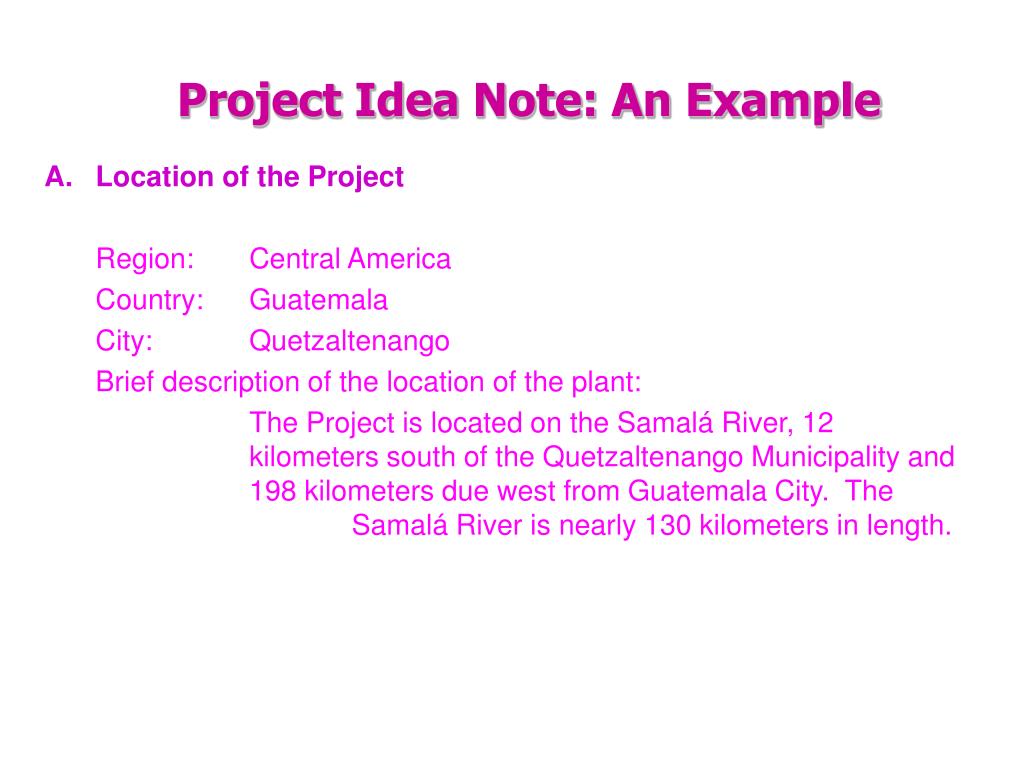 Project Idea Note: An Example

A. Location of the Project

Region: Central America
Country: Guatemala
City: Quetzaltenango
Brief description of the location of the plant:
The Project is located on the Samalá River, 12 kilometers south of the Quetzaltenango Municipality and 198 kilometers due west from Guatemala City. The Samalá River is nearly 130 kilometers in length.